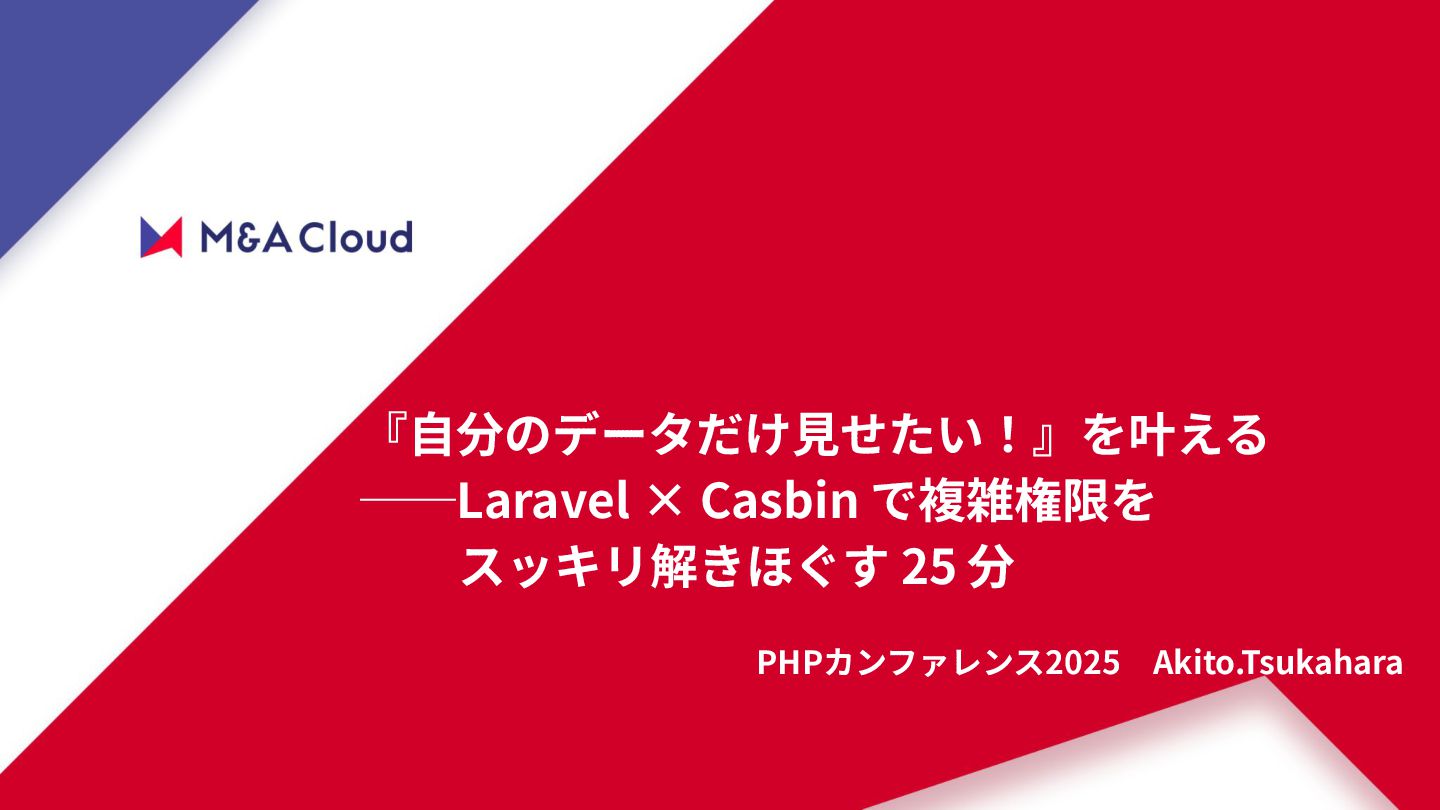 M&A Cloud

『自分のデータだけ見せたい！』を叶える
――Laravel × Casbin で複雑権限を
スッキリ解きほぐす 25 分

PHPカンファレンス2025　Akito.Tsukahara